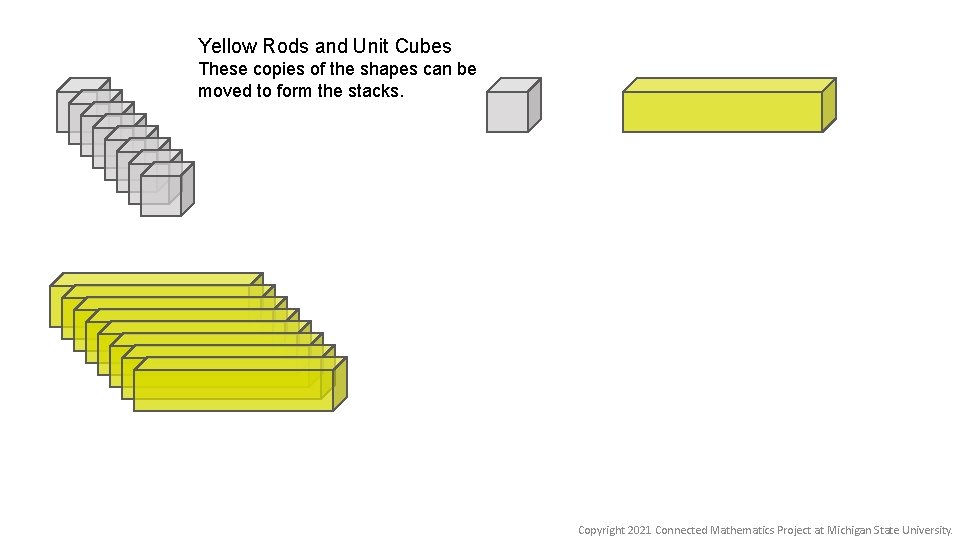 Yellow Rods and Unit Cubes
These copies of the shapes can be moved to form the stacks.

Copyright 2021 Connected Mathematics Project at Michigan State University.